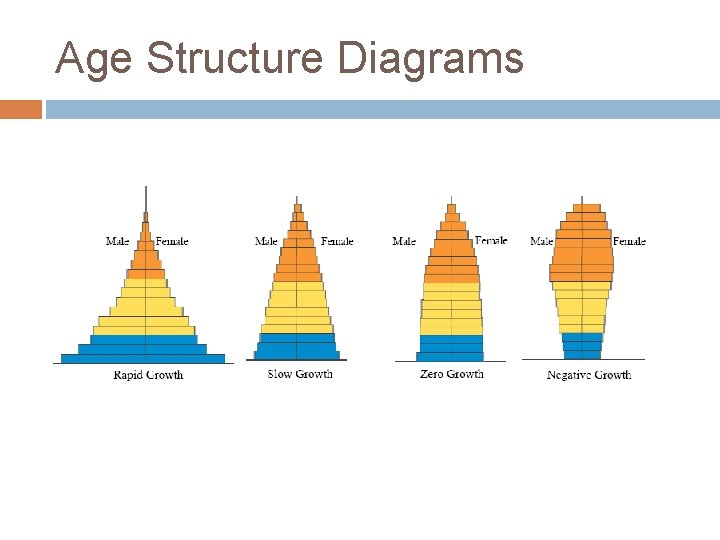 Age Structure Diagrams

Male Female
Rapid Growth

Male Female
Slow Growth

Male Female
Zero Growth

Male Female
Negative Growth